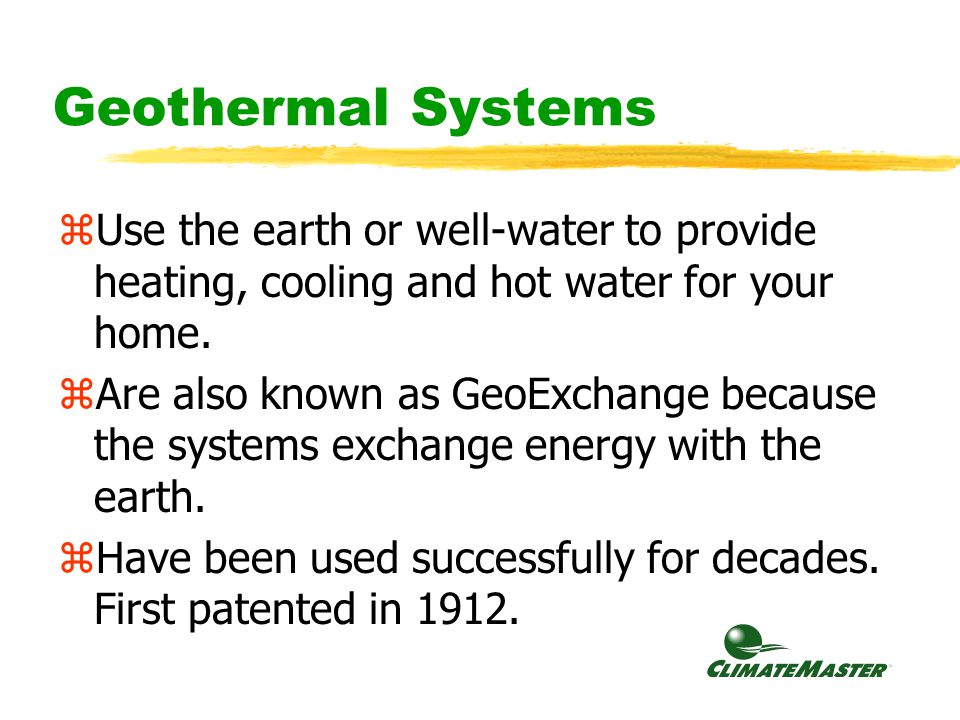 Geothermal Systems

⌘Use the earth or well-water to provide heating, cooling and hot water for your home.

⌘Are also known as GeoExchange because the systems exchange energy with the earth.

⌘Have been used successfully for decades. First patented in 1912.

CLIMATEMASTER